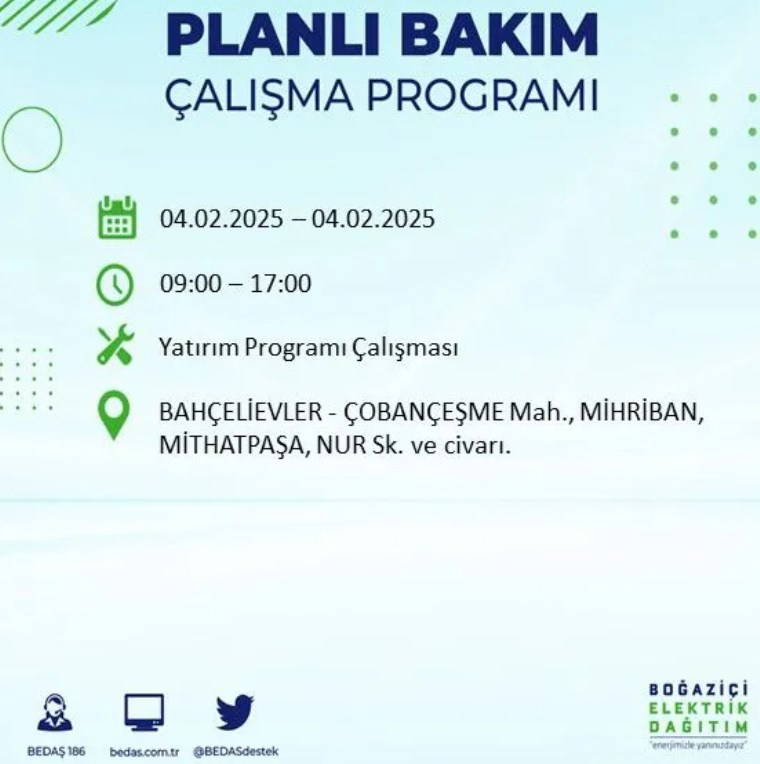 PLANLI BAKIM
ÇALIŞMA PROGRAMI

04.02.2025 – 04.02.2025

09:00 – 17:00

Yatırım Programı Çalışması

BAHÇELİEVLER - ÇOBANÇEŞME Mah., MİHRİBAN, MİTHATPAŞA, NUR Sk. ve civarı.

BEDAŞ 186 bedas.com.tr @BEDASdestek

BOĞAZİÇİ ELEKTRİK DAĞITIM
"enerjimizle yanınızdayız"